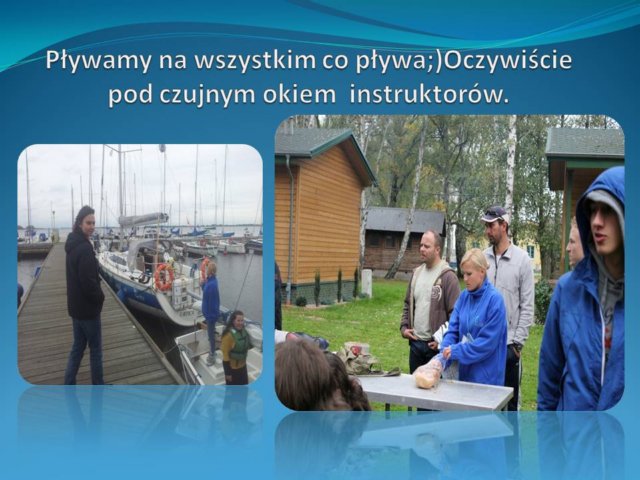 Pływamy na wszystkim co pływa;)Oczywiście pod czujnym okiem  instruktorów.